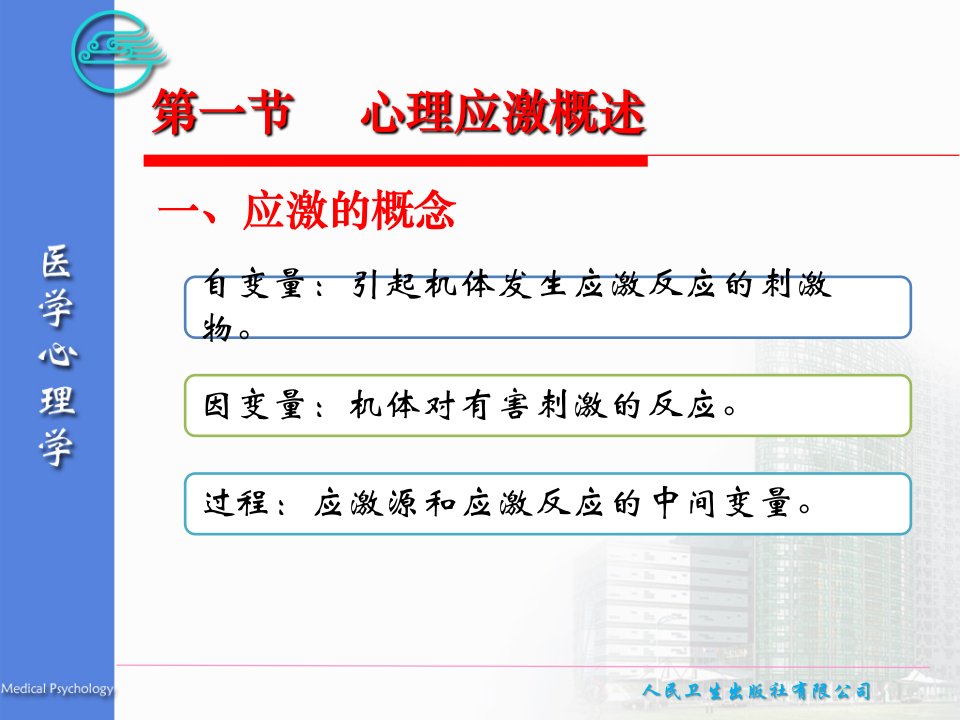 医学心理学

第一节　心理应激概述

一、应激的概念

自变量：引起机体发生应激反应的刺激物。

因变量：机体对有害刺激的反应。

过程：应激源和应激反应的中间变量。

Medical Psychology

人民卫生出版社有限公司